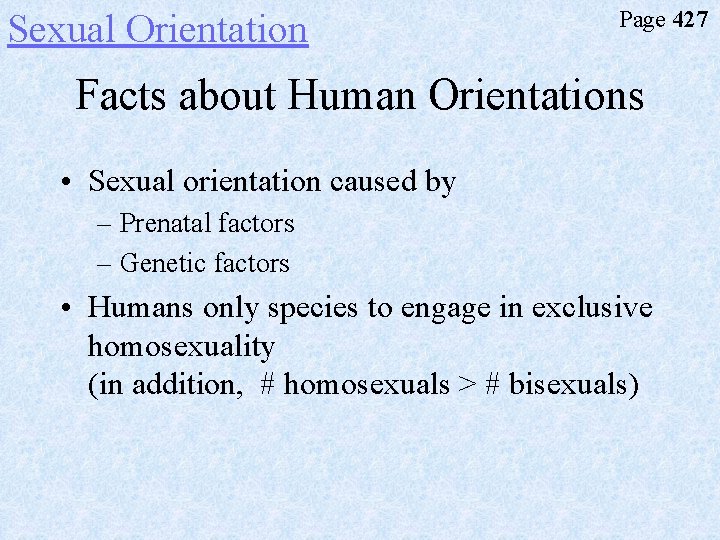 Sexual Orientation

Page 427

Facts about Human Orientations

• Sexual orientation caused by
– Prenatal factors
– Genetic factors

• Humans only species to engage in exclusive homosexuality
(in addition, # homosexuals > # bisexuals)